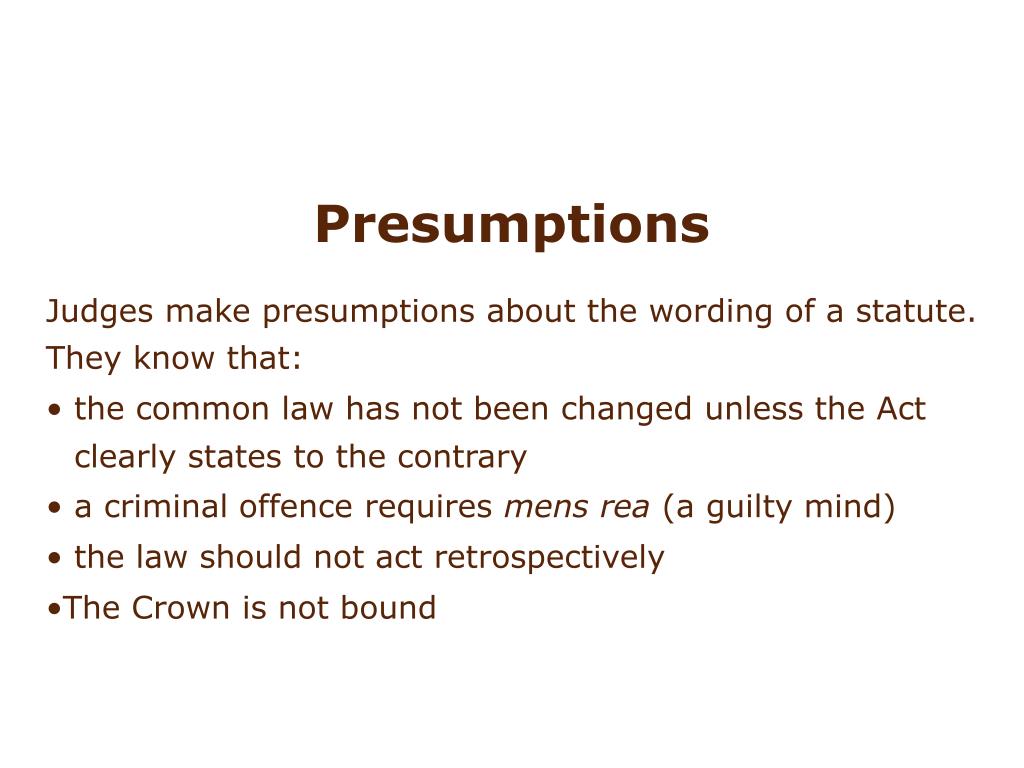 Presumptions

Judges make presumptions about the wording of a statute. They know that:

• the common law has not been changed unless the Act clearly states to the contrary
• a criminal offence requires mens rea (a guilty mind)
• the law should not act retrospectively
•The Crown is not bound